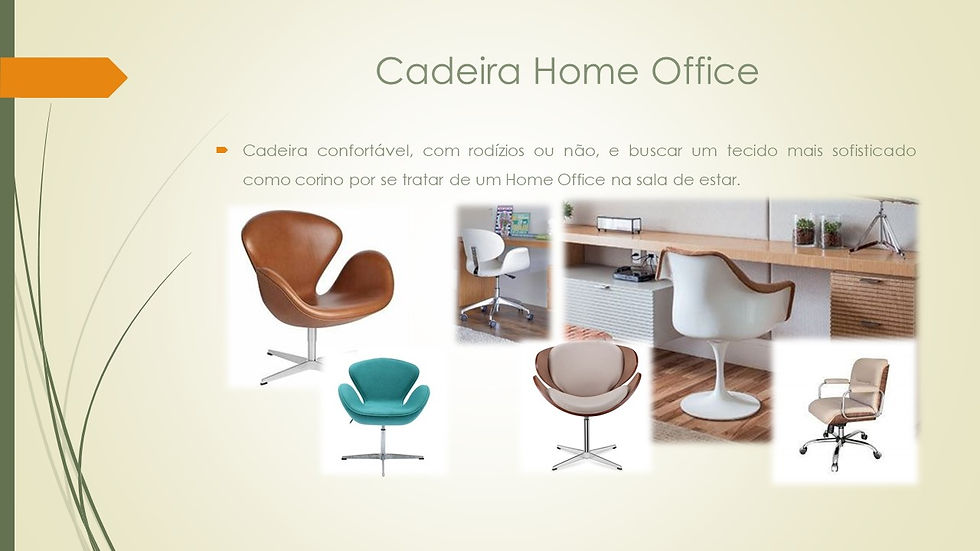 Cadeira Home Office

Cadeira confortável, com rodízios ou não, e buscar um tecido mais sofisticado como corino por se tratar de um Home Office na sala de estar.